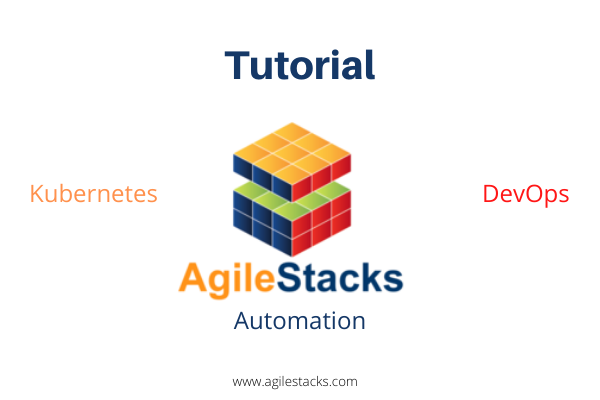 Tutorial

Kubernetes

DevOps

AgileStacks

Automation

www.agilestacks.com